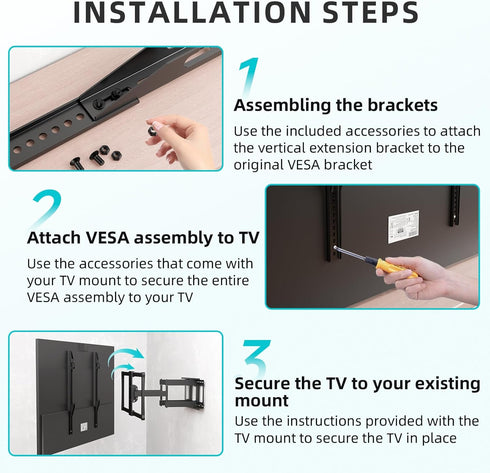 INSTALLATION STEPS

1
Assembling the brackets
Use the included accessories to attach the vertical extension bracket to the original VESA bracket

2
Attach VESA assembly to TV
Use the accessories that come with your TV mount to secure the entire VESA assembly to your TV

3
Secure the TV to your existing mount
Use the instructions provided with the TV mount to secure the TV in place